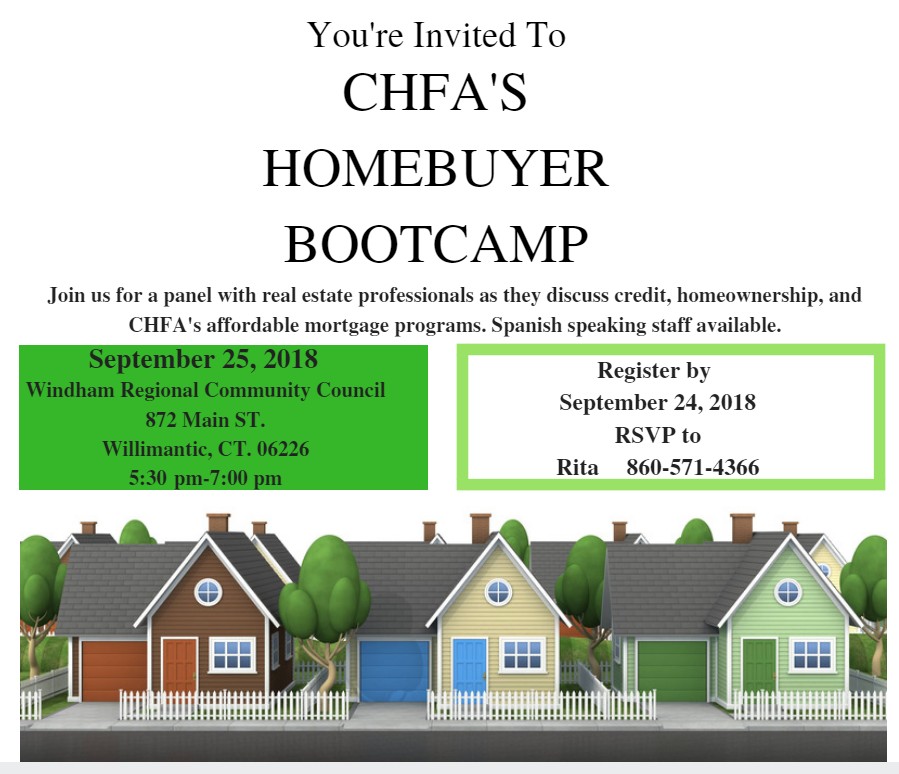 You're Invited To
CHFA'S
HOMEBUYER
BOOTCAMP

Join us for a panel with real estate professionals as they discuss credit, homeownership, and CHFA's affordable mortgage programs. Spanish speaking staff available.

September 25, 2018
Windham Regional Community Council
872 Main ST.
Willimantic, CT. 06226
5:30 pm-7:00 pm

Register by
September 24, 2018
RSVP to
Rita 860-571-4366